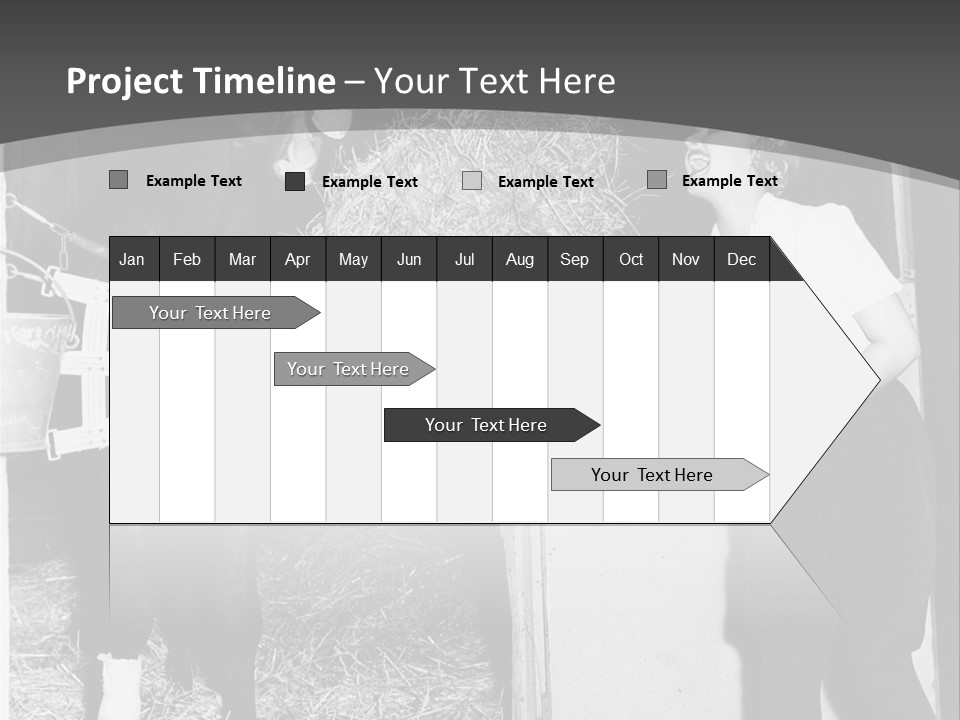 Project Timeline – Your Text Here

Example Text
Example Text
Example Text
Example Text

| Jan | Feb | Mar | Apr | May | Jun | Jul | Aug | Sep | Oct | Nov | Dec |
|---|---|---|---|---|---|---|---|---|---|---|---|

Your Text Here
Your Text Here
Your Text Here
Your Text Here